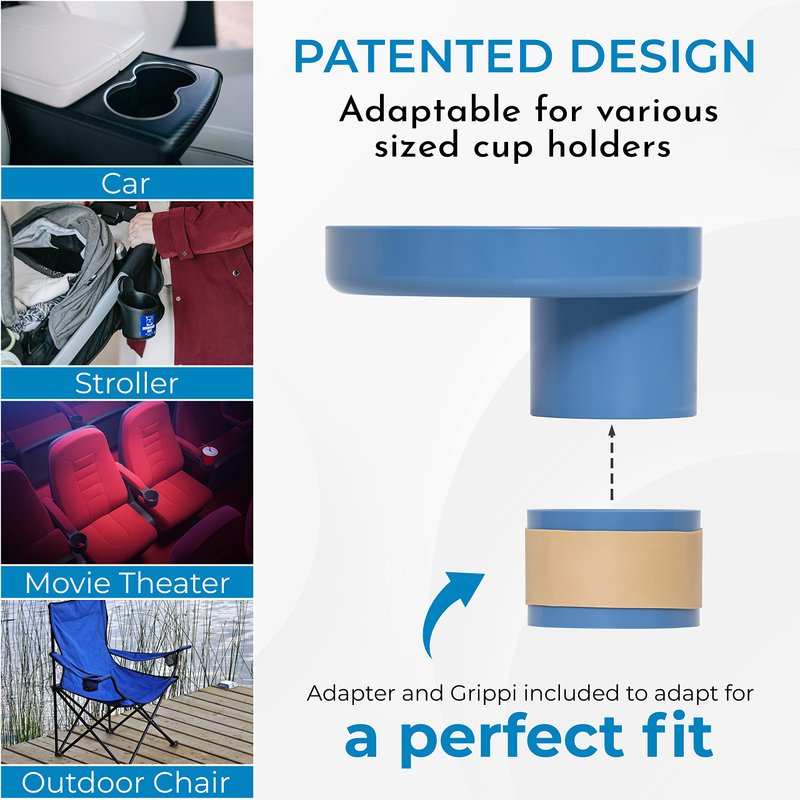 Car

Stroller

Movie Theater

Outdoor Chair

PATENTED DESIGN

Adaptable for various sized cup holders

Adapter and Grippi included to adapt for

a perfect fit